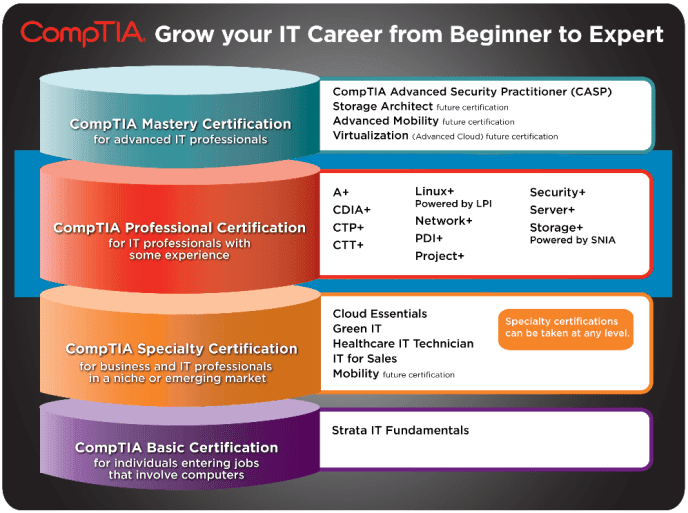 CompTIA. Grow your IT Career from Beginner to Expert

CompTIA Mastery Certification
for advanced IT professionals

CompTIA Advanced Security Practitioner (CASP)
Storage Architect future certification
Advanced Mobility future certification
Virtualization (Advanced Cloud) future certification

CompTIA Professional Certification
for IT professionals with some experience

A+
CDIA+
CTP+
CTT+

Linux+
Powered by LPI
Network+
PDI+
Project+

Security+
Server+
Storage+
Powered by SNIA

CompTIA Specialty Certification
for business and IT professionals in a niche or emerging market

Cloud Essentials
Green IT
Healthcare IT Technician
IT for Sales
Mobility future certification

Specialty certifications can be taken at any level.

CompTIA Basic Certification
for individuals entering jobs that involve computers

Strata IT Fundamentals